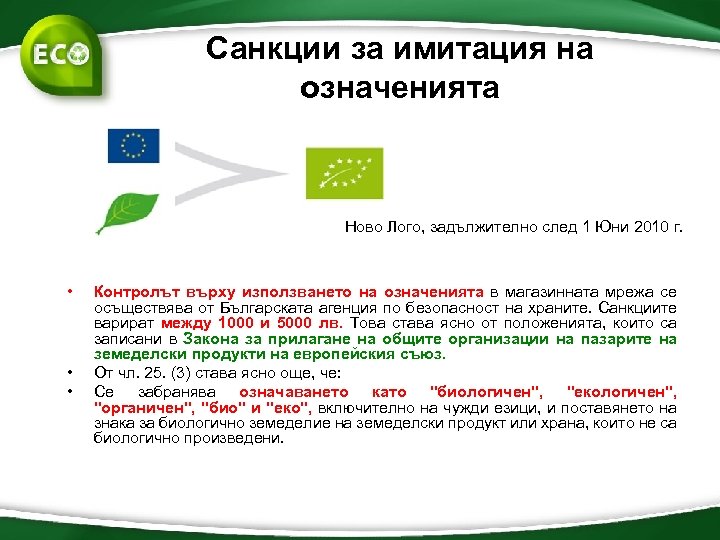 ECO

Санкции за имитация на означенията

Ново Лого, задължително след 1 Юни 2010 г.

• Контролът върху използването на означенията в магазинната мрежа се осъществява от Българската агенция по безопасност на храните. Санкциите варират между 1000 и 5000 лв. Това става ясно от положенията, които са записани в Закона за прилагане на общите организации на пазарите на земеделски продукти на европейския съюз.
• От чл. 25. (3) става ясно още, че:
• Се забранява означаването като "биологичен", "екологичен", "органичен", "био" и "еко", включително на чужди езици, и поставянето на знака за биологично земеделие на земеделски продукт или храна, които не са биологично произведени.